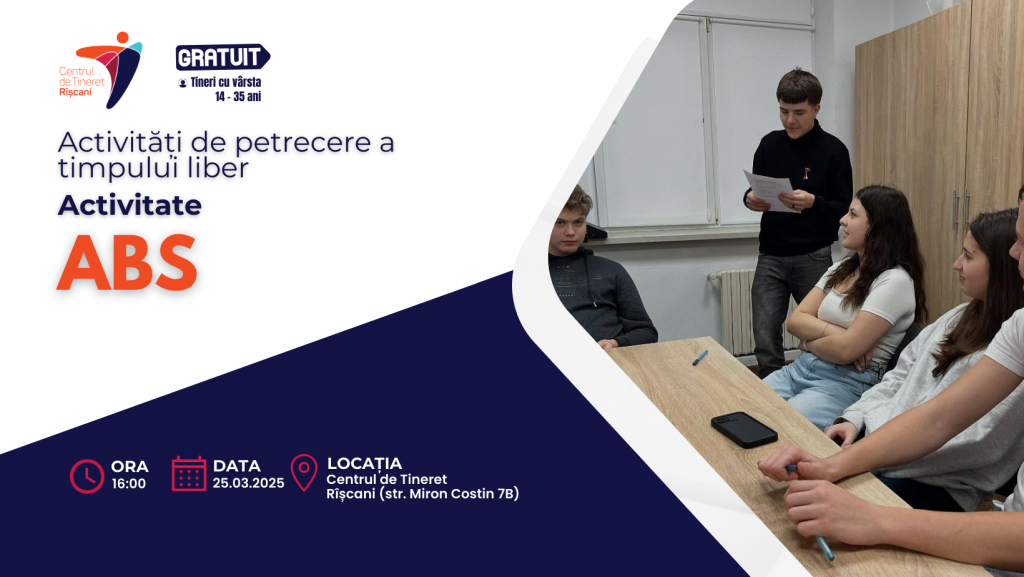 Centrul de Tineret Rîșcani

GRATUIT
Tineri cu vârsta 14 - 35 ani

Activități de petrecere a timpului liber

Activitate

ABS

ORA
16:00

DATA
25.03.2025

LOCAȚIA
Centrul de Tineret Rîșcani (str. Miron Costin 7B)